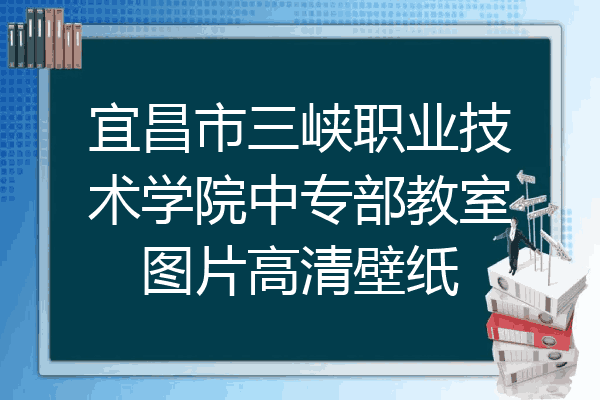 宜昌市三峡职业技术学院中专部教室图片高清壁纸